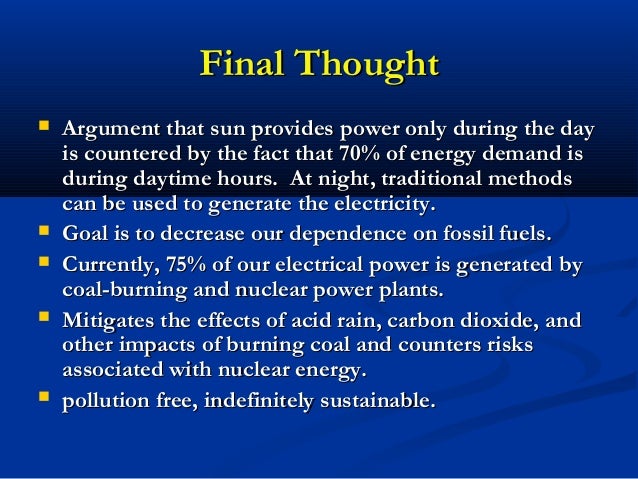 Final Thought

- Argument that sun provides power only during the day is countered by the fact that 70% of energy demand is during daytime hours. At night, traditional methods can be used to generate the electricity.
- Goal is to decrease our dependence on fossil fuels.
- Currently, 75% of our electrical power is generated by coal-burning and nuclear power plants.
- Mitigates the effects of acid rain, carbon dioxide, and other impacts of burning coal and counters risks associated with nuclear energy.
- pollution free, indefinitely sustainable.